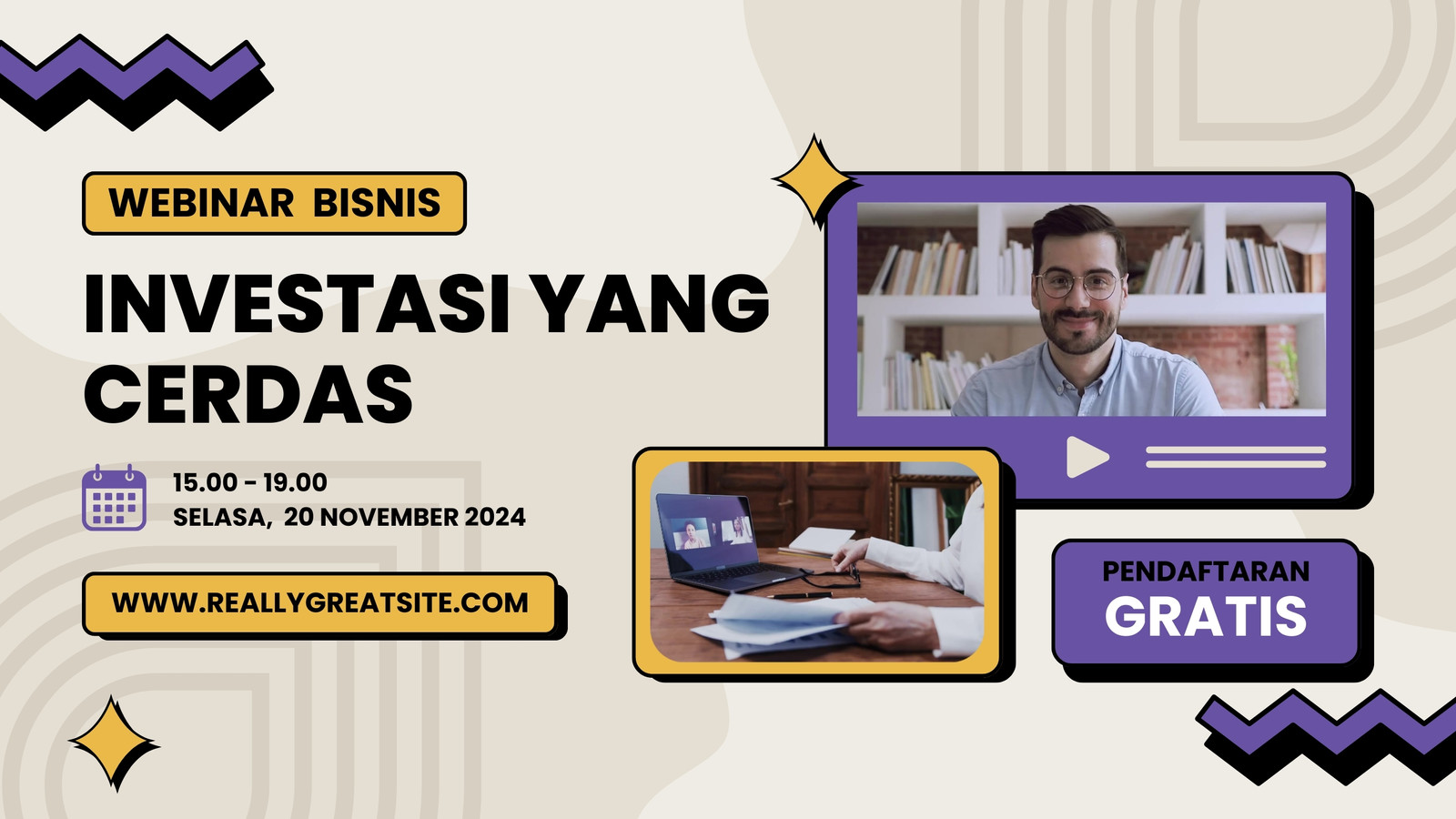 WEBINAR BISNIS

INVESTASI YANG CERDAS

15.00 - 19.00
SELASA, 20 NOVEMBER 2024

WWW.REALLYGREATSITE.COM

PENDAFTARAN
GRATIS